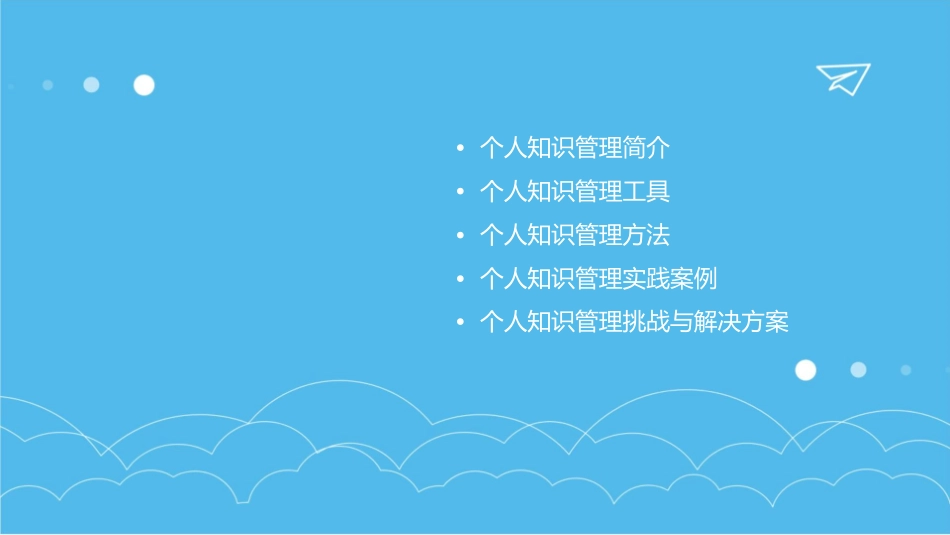 • 个人知识管理简介
• 个人知识管理工具
• 个人知识管理方法
• 个人知识管理实践案例
• 个人知识管理挑战与解决方案